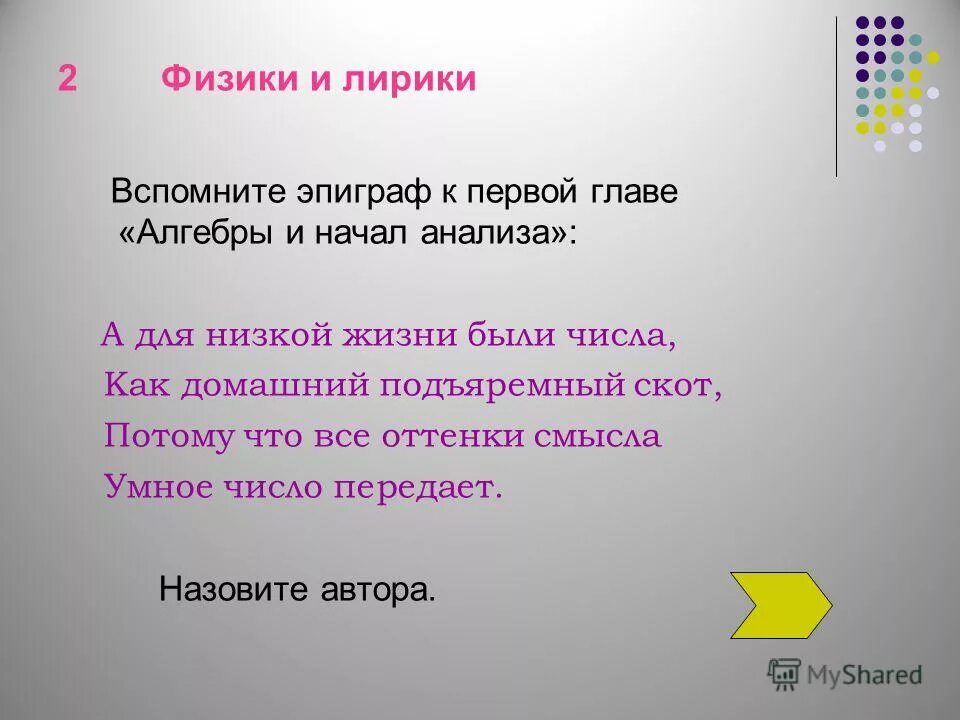 2 Физики и лирики

Вспомните эпиграф к первой главе «Алгебры и начал анализа»:

А для низкой жизни были числа,
Как домашний подъяремный скот,
Потому что все оттенки смысла
Умное число передает.

Назовите автора.

MyShared